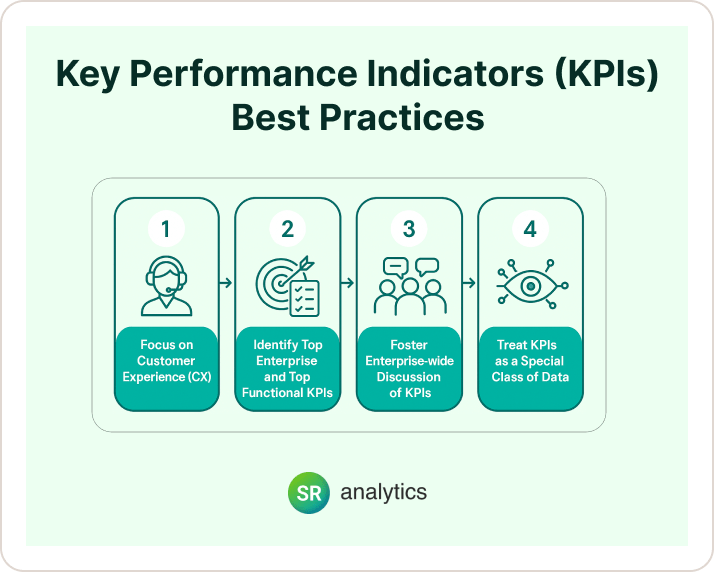 Key Performance Indicators (KPIs) Best Practices

1

Focus on Customer Experience (CX)

2

Identify Top Enterprise and Top Functional KPIs

3

Foster Enterprise-wide Discussion of KPIs

4

Treat KPIs as a Special Class of Data

SR analytics